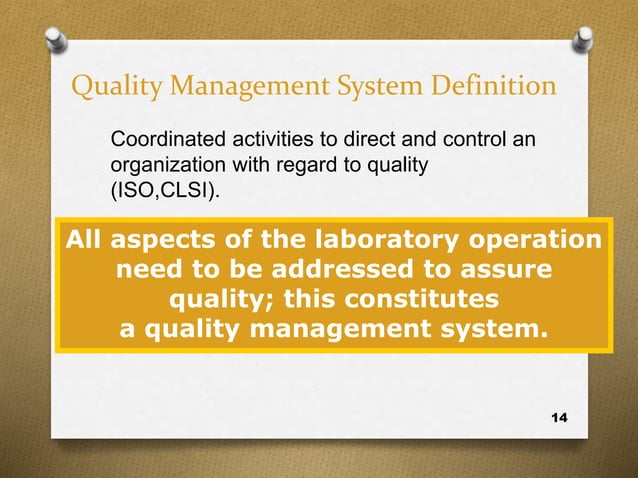 Quality Management System Definition

Coordinated activities to direct and control an organization with regard to quality (ISO,CLSI).

All aspects of the laboratory operation need to be addressed to assure quality; this constitutes a quality management system.

14